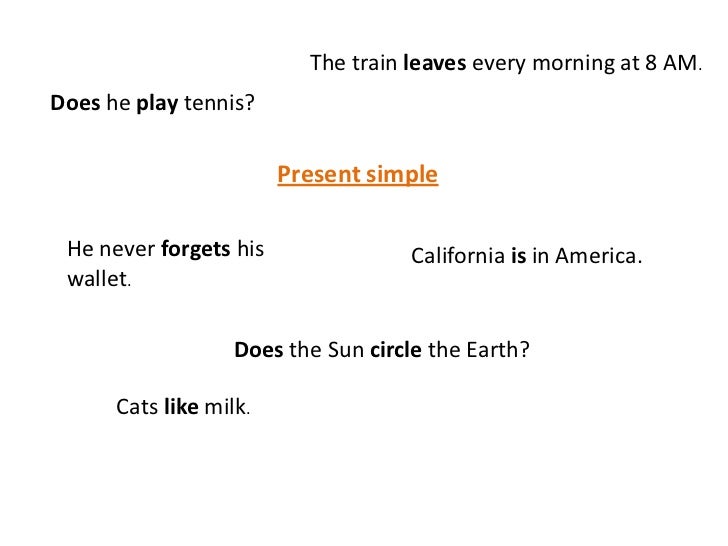 The train leaves every morning at 8 AM.

Does he play tennis?

Present simple

He never forgets his wallet.

California is in America.

Does the Sun circle the Earth?

Cats like milk.